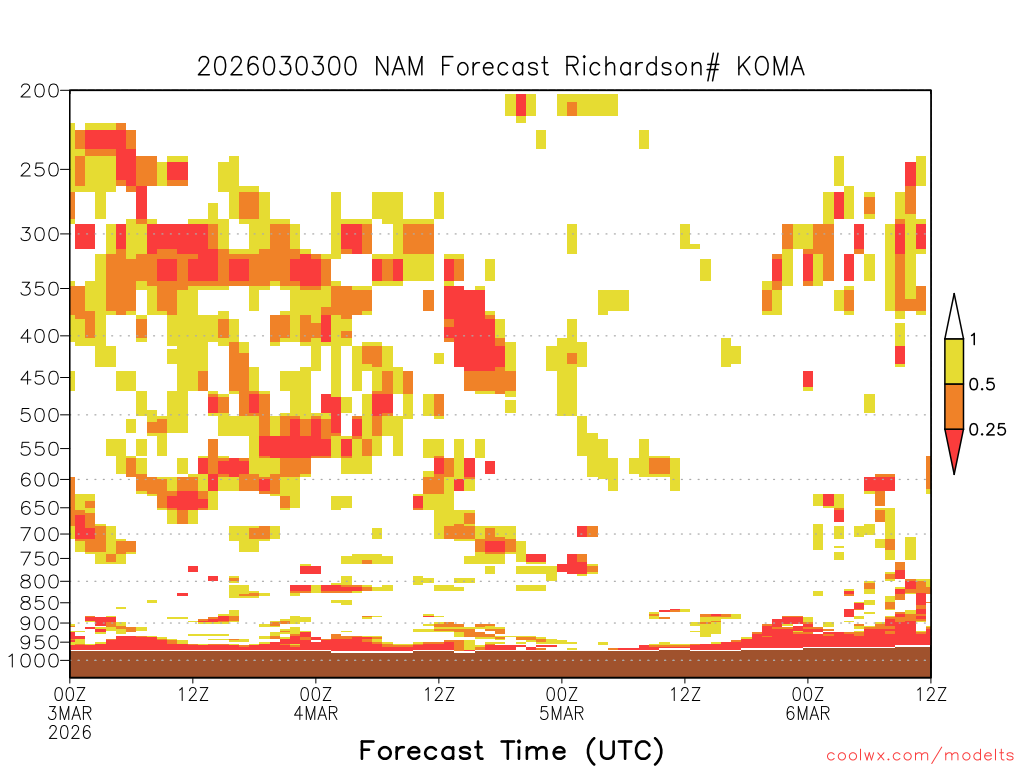 2026030300 NAM Forecast Richardson# KOMA

200
250
300
350
400
450
500
550
600
650
700
750
800
850
900
950
1000

1
0.5
0.25

00Z
3MAR
2026
12Z
00Z
4MAR
12Z
00Z
5MAR
12Z
00Z
6MAR
12Z

Forecast Time (UTC)

coolwx.com/modelts